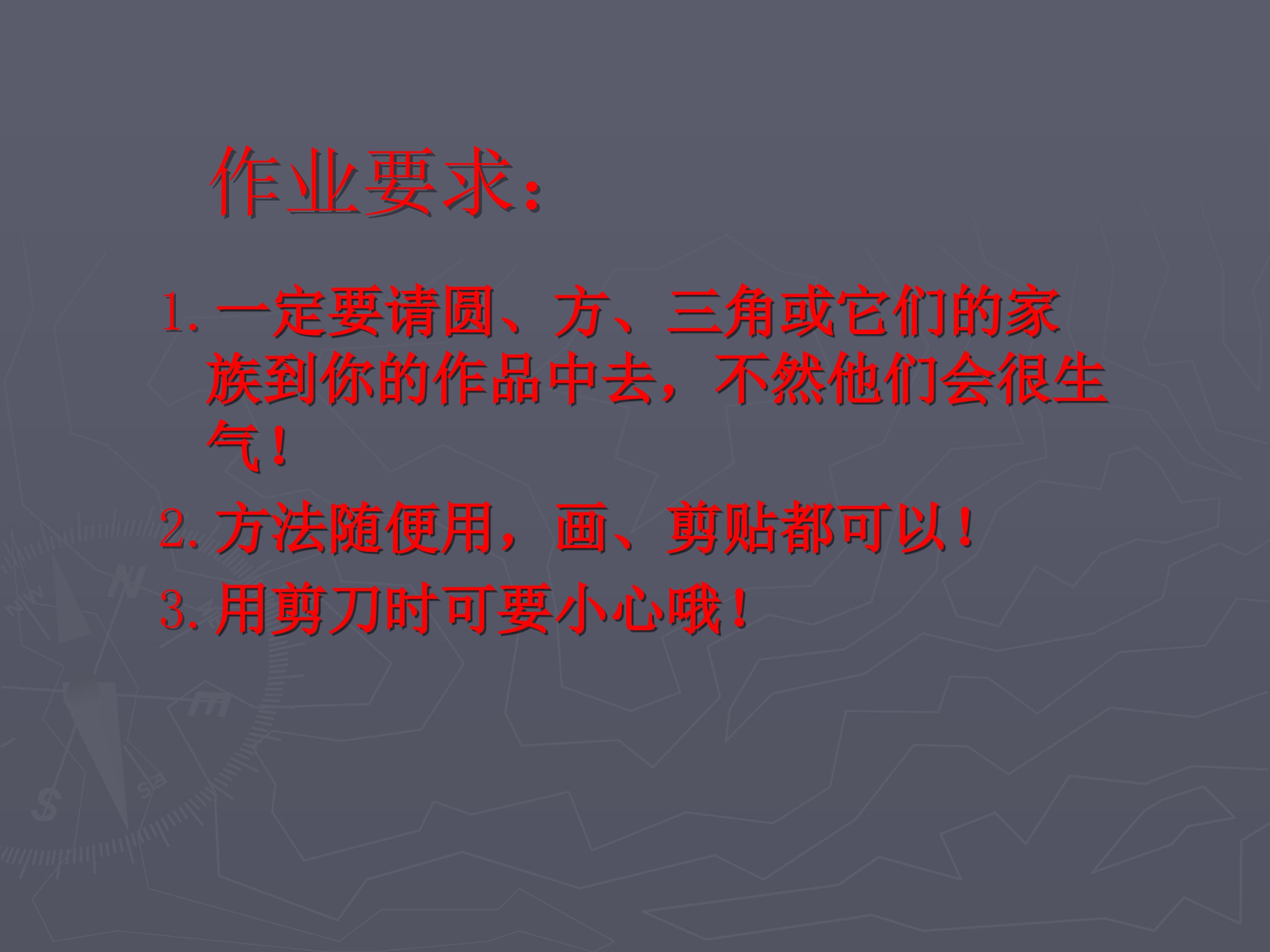 作业要求：

1. 一定要请圆、方、三角或它们的家族到你的作品中去，不然他们会很生气！

2. 方法随便用，画、剪贴都可以！

3. 用剪刀时可要小心哦！